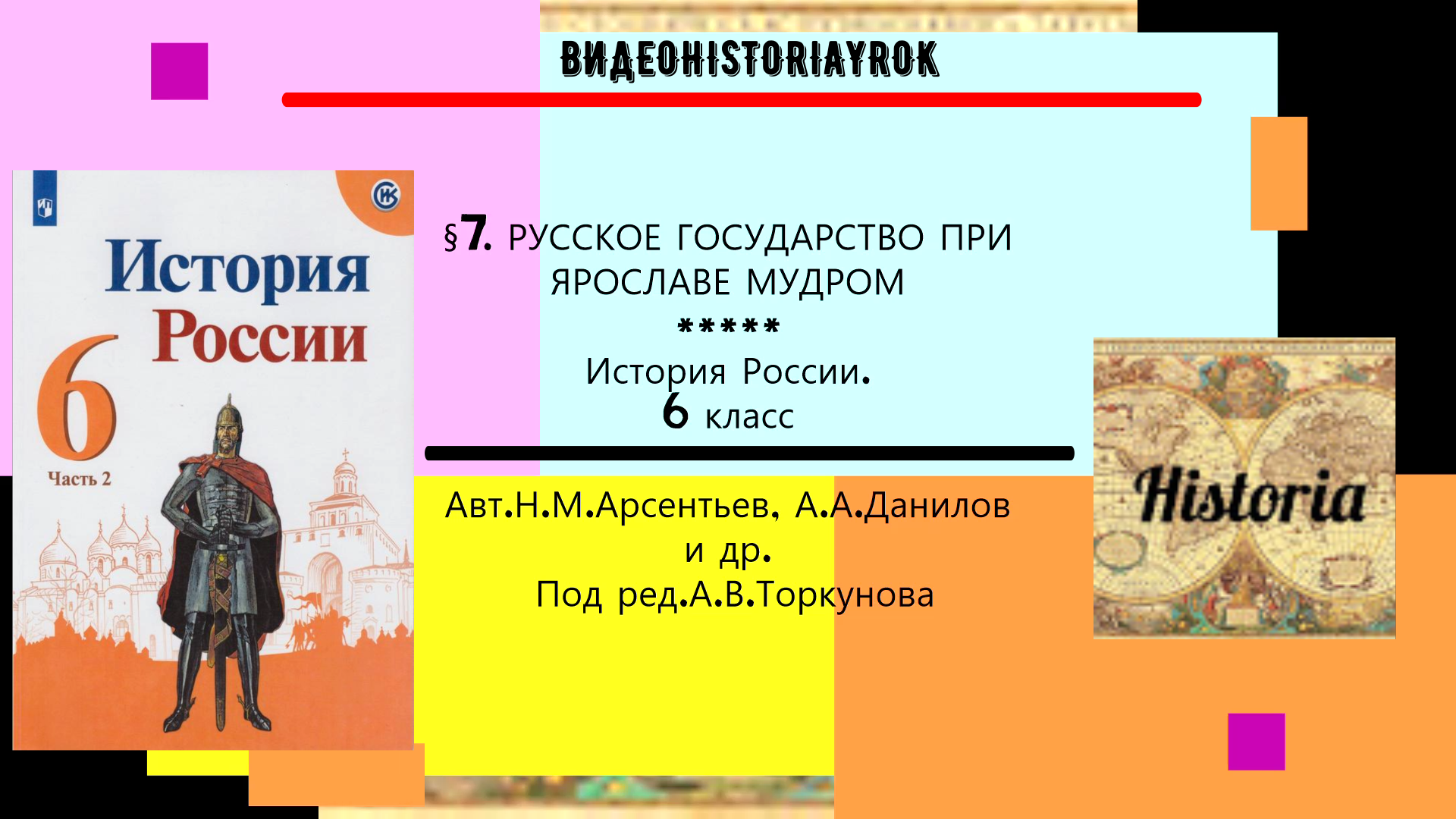 ВИДЕОHISTORIAYROK

История России 6 Часть 2

§7. РУССКОЕ ГОСУДАРСТВО ПРИ ЯРОСЛАВЕ МУДРОМ
*****
История России.
6 класс

Авт.Н.М.Арсентьев, А.А.Данилов и др.
Под ред.А.В.Торкунова

Historia